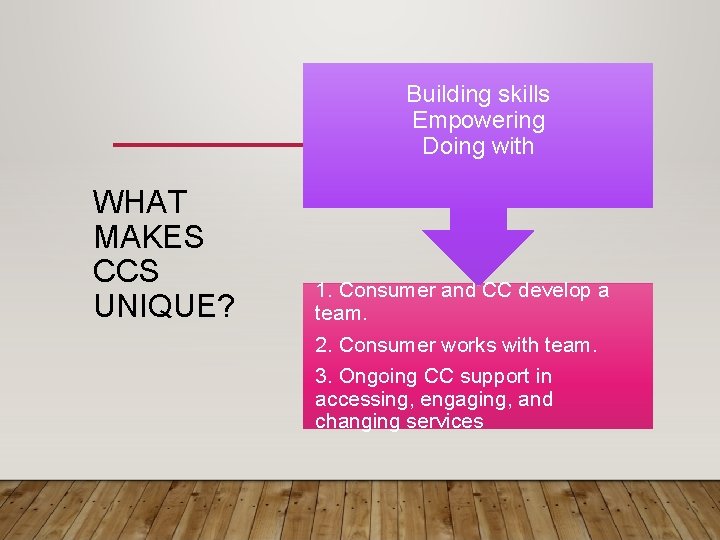 WHAT MAKES CCS UNIQUE?

Building skills
Empowering
Doing with

1. Consumer and CC develop a team.

2. Consumer works with team.

3. Ongoing CC support in accessing, engaging, and changing services